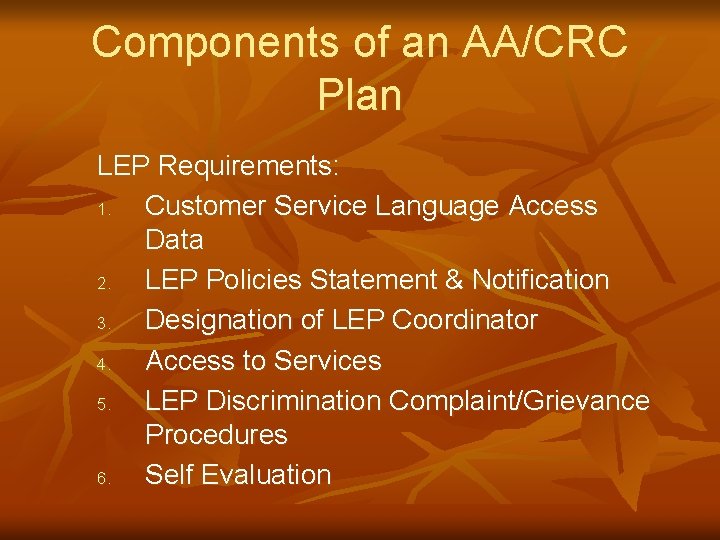 Components of an AA/CRC Plan

LEP Requirements:
1. Customer Service Language Access Data
2. LEP Policies Statement & Notification
3. Designation of LEP Coordinator
4. Access to Services
5. LEP Discrimination Complaint/Grievance Procedures
6. Self Evaluation